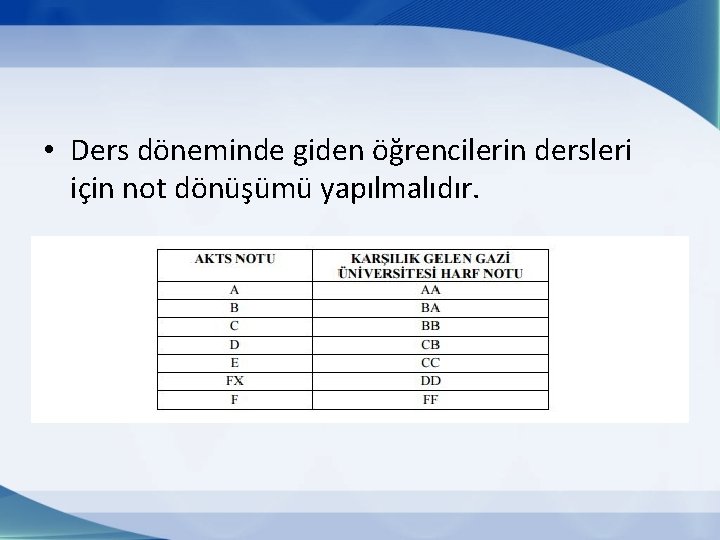 • Ders döneminde giden öğrencilerin dersleri için not dönüşümü yapılmalıdır.

| AKTS NOTU | KARŞILIK GELEN GAZİ ÜNİVERSİTESİ HARF NOTU |
|---|---|
| A | AA |
| B | BA |
| C | BB |
| D | CB |
| E | CC |
| FX | DD |
| F | FF |